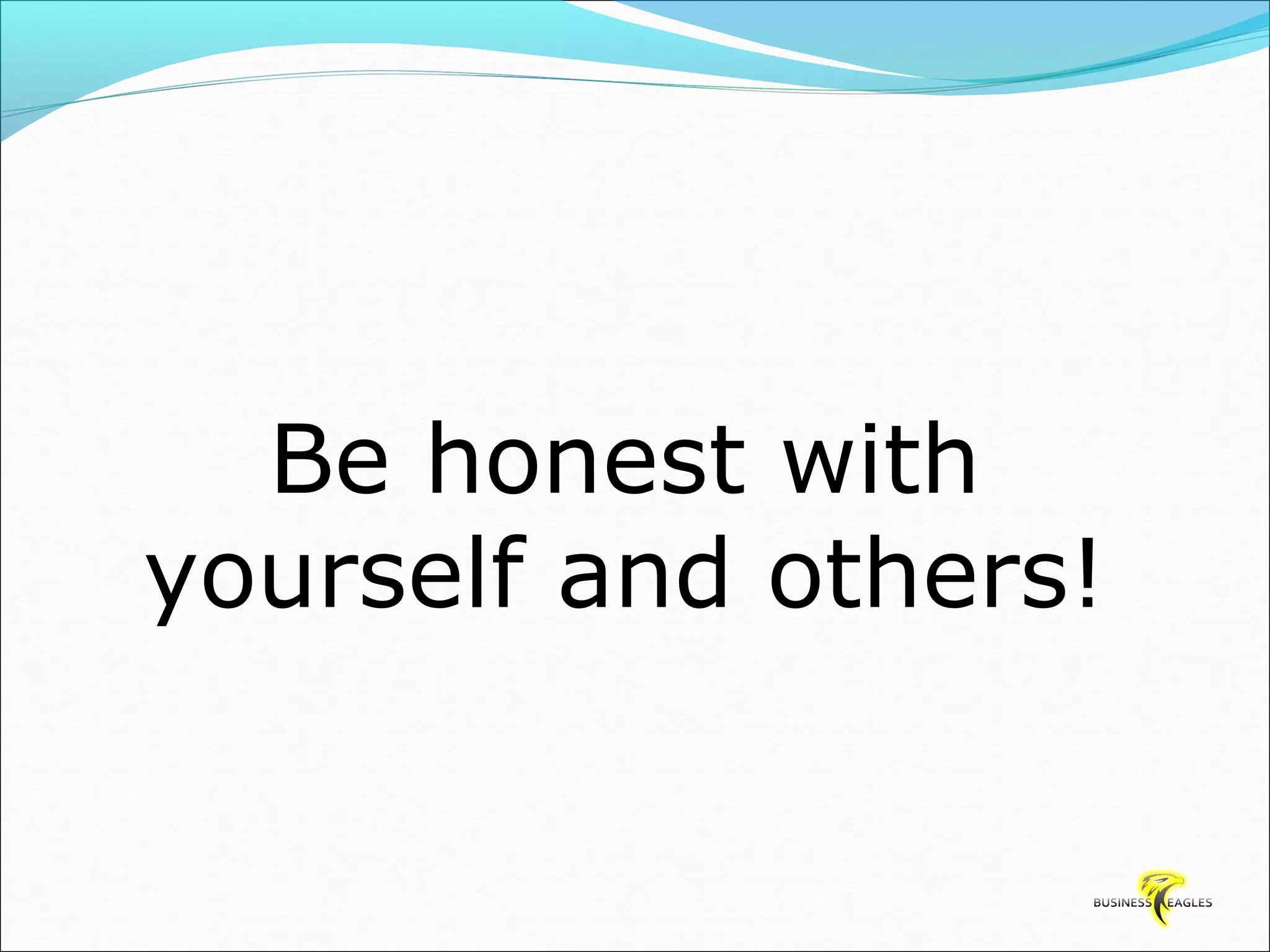 Be honest with yourself and others!

BUSINESS EAGLES